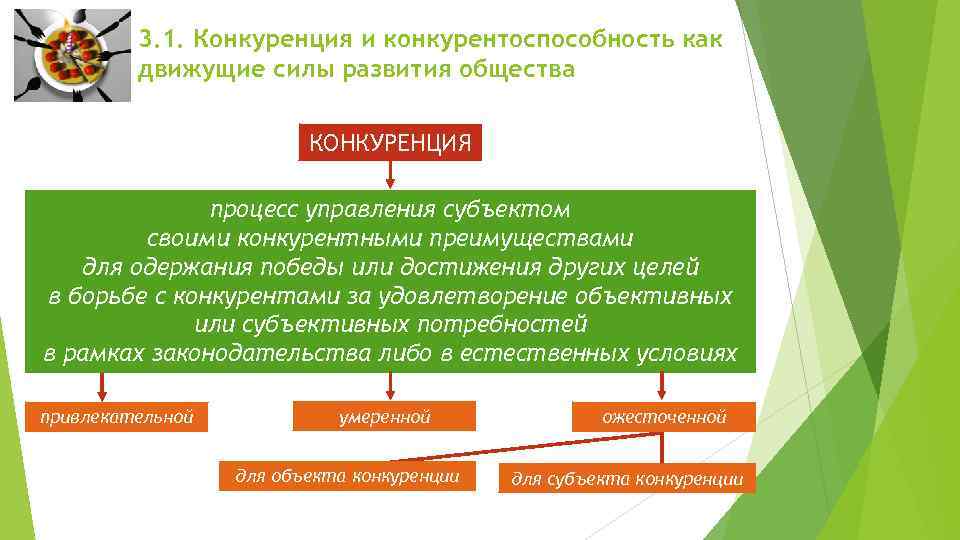 3.1. Конкуренция и конкурентоспособность как движущие силы развития общества

КОНКУРЕНЦИЯ

процесс управления субъектом своими конкурентными преимуществами для одержания победы или достижения других целей в борьбе с конкурентами за удовлетворение объективных или субъективных потребностей в рамках законодательства либо в естественных условиях

привлекательной

умеренной

ожесточенной

для объекта конкуренции

для субъекта конкуренции